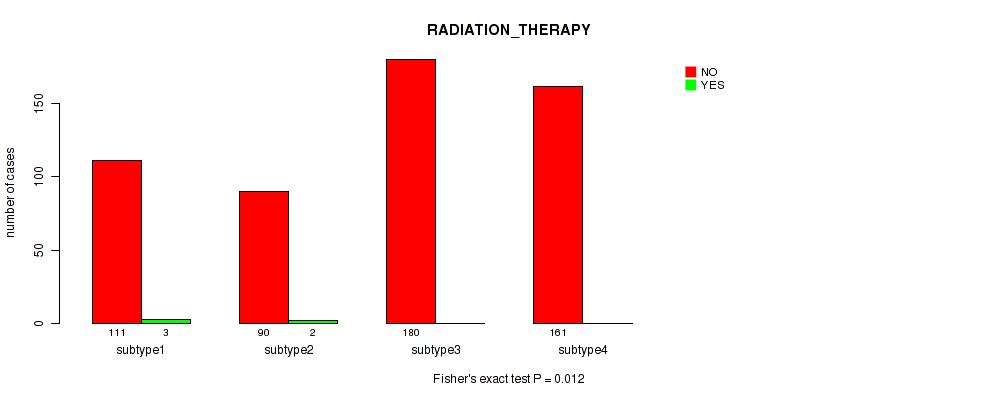 RADIATION_THERAPY

NO
YES

number of cases

0
50
100
150

111
3
subtype1

90
2
subtype2

180
subtype3

161
subtype4

Fisher's exact test P = 0.012